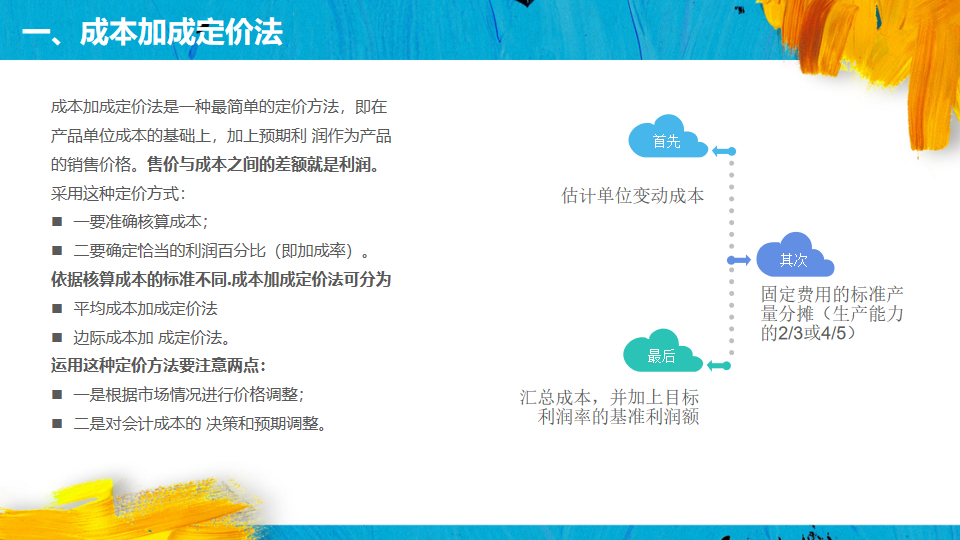 一、成本加成定价法

成本加成定价法是一种最简单的定价方法，即在产品单位成本的基础上，加上预期利 润作为产品的销售价格。售价与成本之间的差额就是利润。

采用这种定价方式：

■ 一要准确核算成本；

■ 二要确定恰当的利润百分比（即加成率）。

依据核算成本的标准不同.成本加成定价法可分为

■ 平均成本加成定价法

■ 边际成本加 成定价法。

运用这种定价方法要注意两点：

■ 一是根据市场情况进行价格调整；

■ 二是对会计成本的 决策和预期调整。

首先

估计单位变动成本

其次

固定费用的标准产量分摊（生产能力的2/3或4/5）

最后

汇总成本，并加上目标利润率的基准利润额